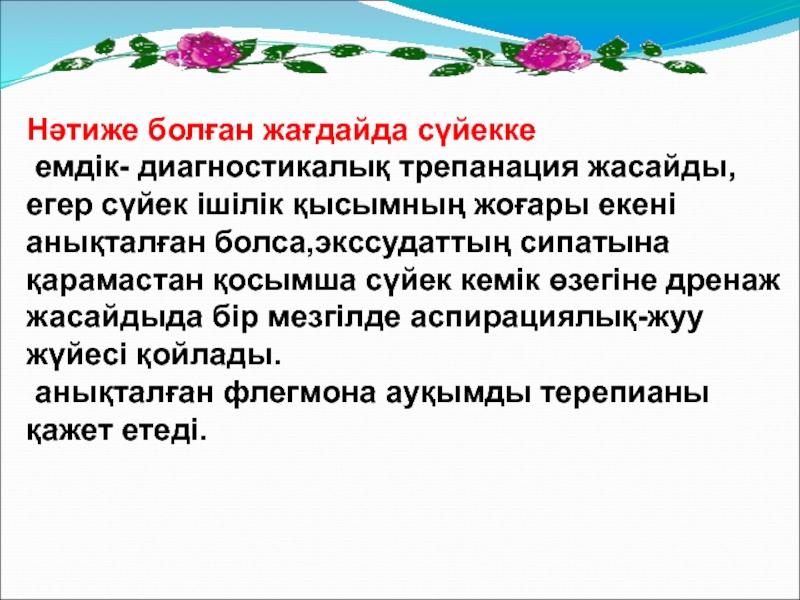 Нәтиже болған жағдайда сүйекке
емдік- диагностикалық трепанация жасайды, егер сүйек ішілік қысымның жоғары екені анықталған болса,экссудаттың сипатына қарамастан қосымша сүйек кемік өзегіне дренаж жасайдыда бір мезгілде аспирациялық-жуу жүйесі қойлады.
анықталған флегмона ауқымды терепианы қажет етеді.